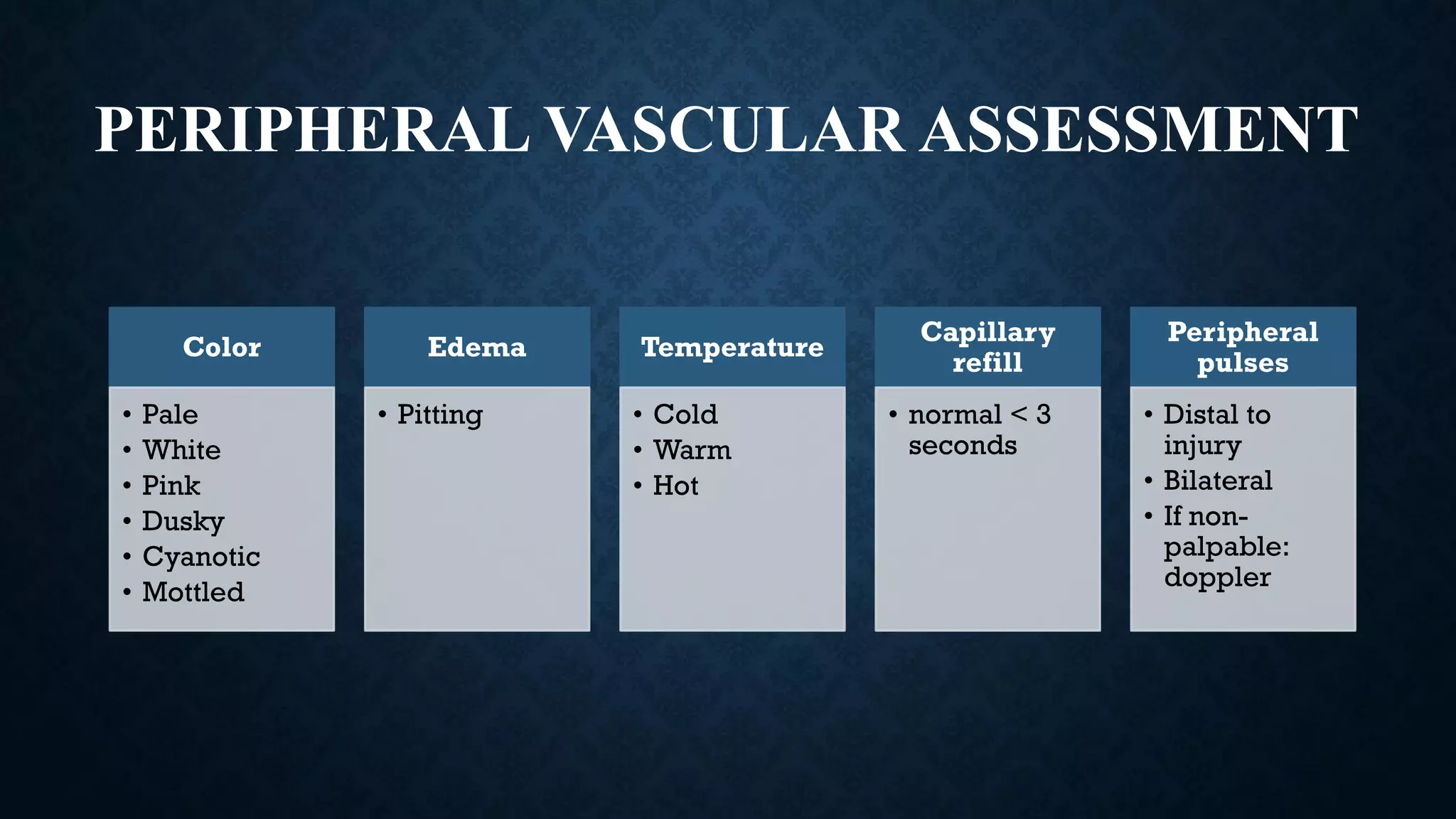 PERIPHERAL VASCULAR ASSESSMENT

Color
• Pale
• White
• Pink
• Dusky
• Cyanotic
• Mottled

Edema
• Pitting

Temperature
• Cold
• Warm
• Hot

Capillary refill
• normal < 3 seconds

Peripheral pulses
• Distal to injury
• Bilateral
• If non-palpable: doppler